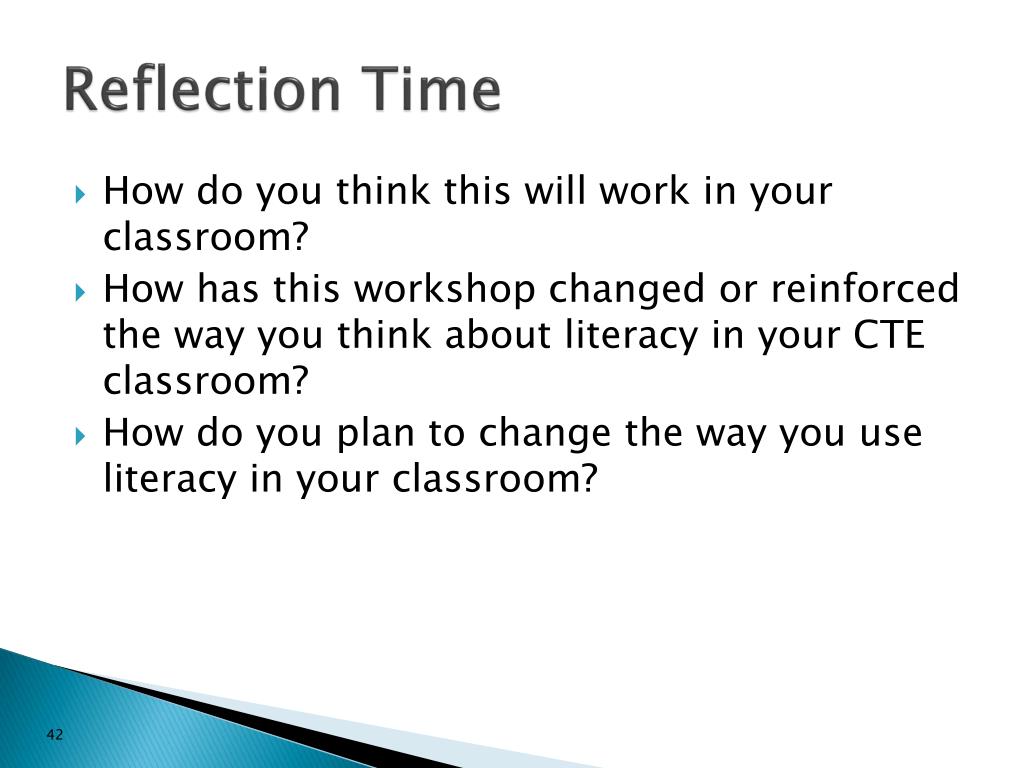 Reflection Time

How do you think this will work in your classroom?

How has this workshop changed or reinforced the way you think about literacy in your CTE classroom?

How do you plan to change the way you use literacy in your classroom?

42